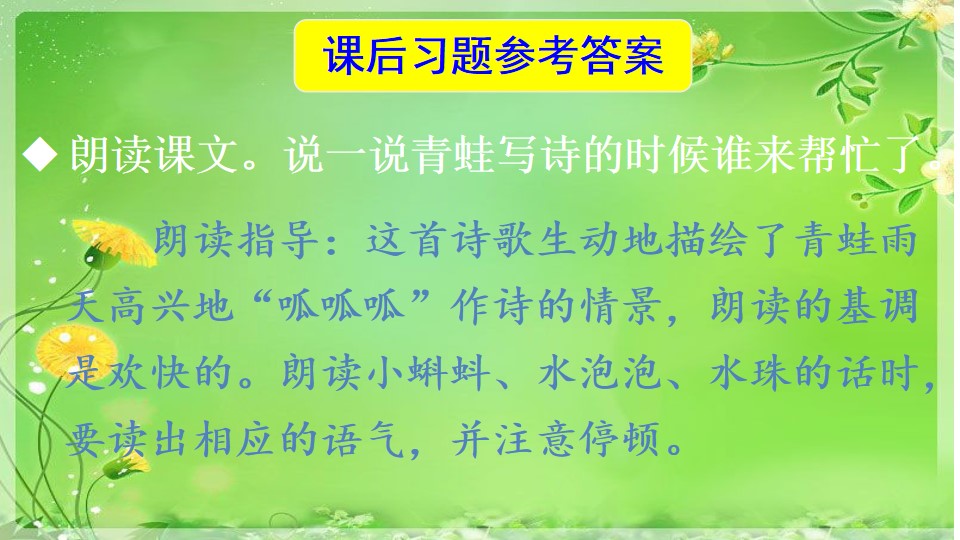 课后习题参考答案

◆ 朗读课文。说一说青蛙写诗的时候谁来帮忙了。

朗读指导：这首诗歌生动地描绘了青蛙雨天高兴地“呱呱呱”作诗的情景，朗读的基调是欢快的。朗读小蝌蚪、水泡泡、水珠的话时，要读出相应的语气，并注意停顿。